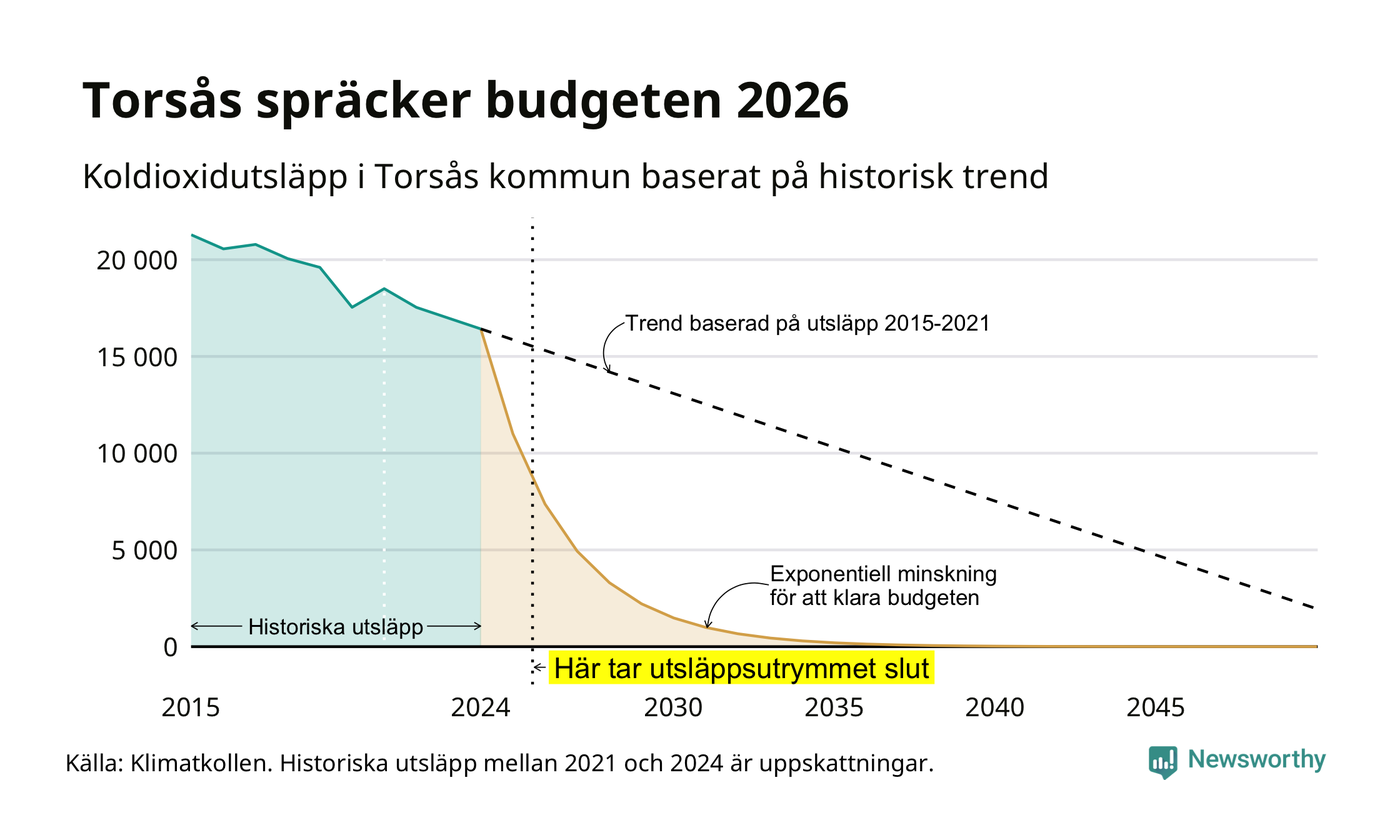 Torsås spräcker budgeten 2026

Koldioxidutsläpp i Torsås kommun baserat på historisk trend

20 000
15 000
10 000
5 000
0

Trend baserad på utsläpp 2015-2021

Exponentiell minskning för att klara budgeten

Historiska utsläpp

Här tar utsläppsutrymmet slut

2015
2024
2030
2035
2040
2045

Källa: Klimatkollen. Historiska utsläpp mellan 2021 och 2024 är uppskattningar.

Newsworthy